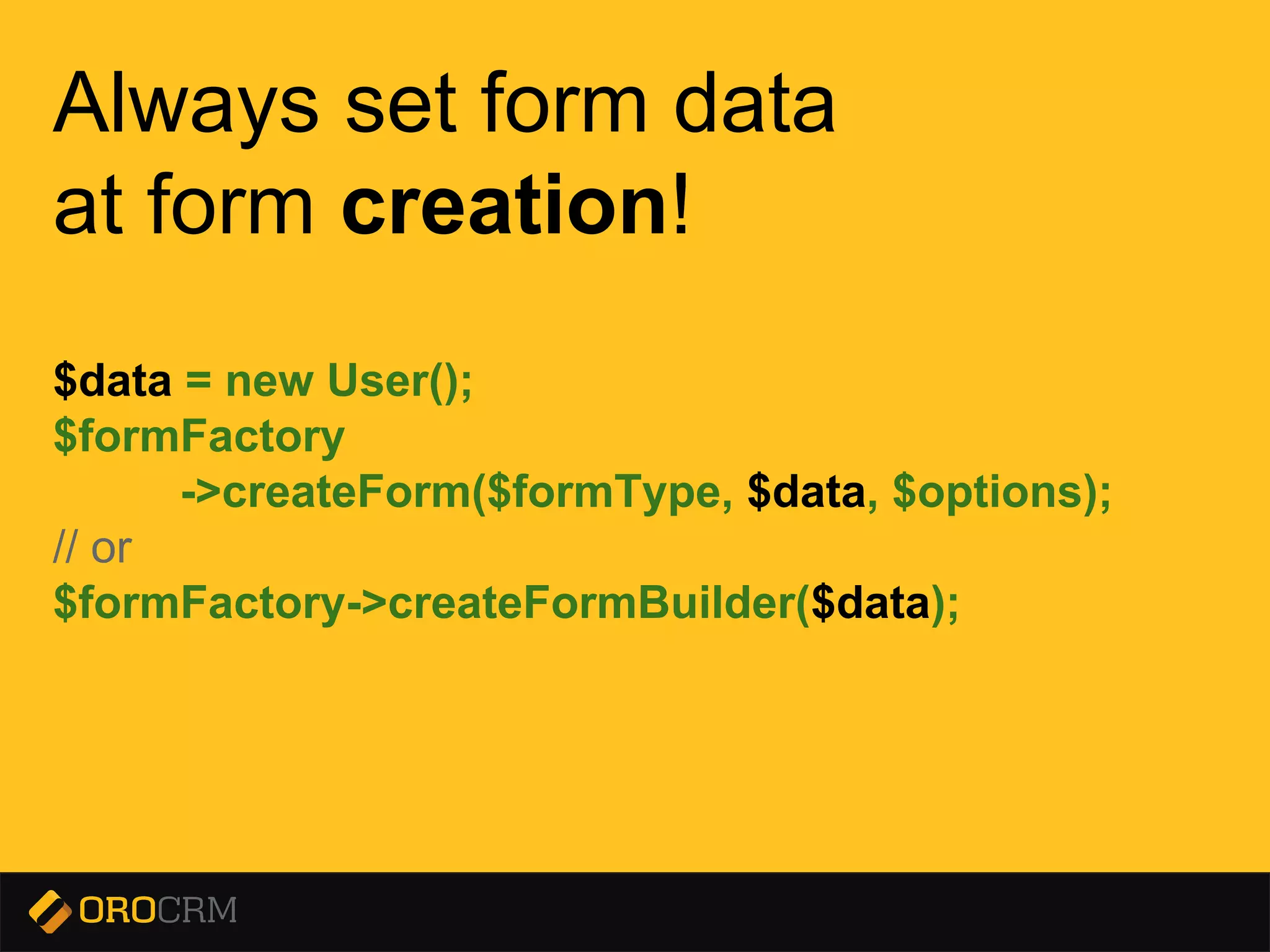 Always set form data at form creation!

$data = new User();
$formFactory
->createForm($formType, $data, $options);
// or
$formFactory->createFormBuilder($data);

OROCRM